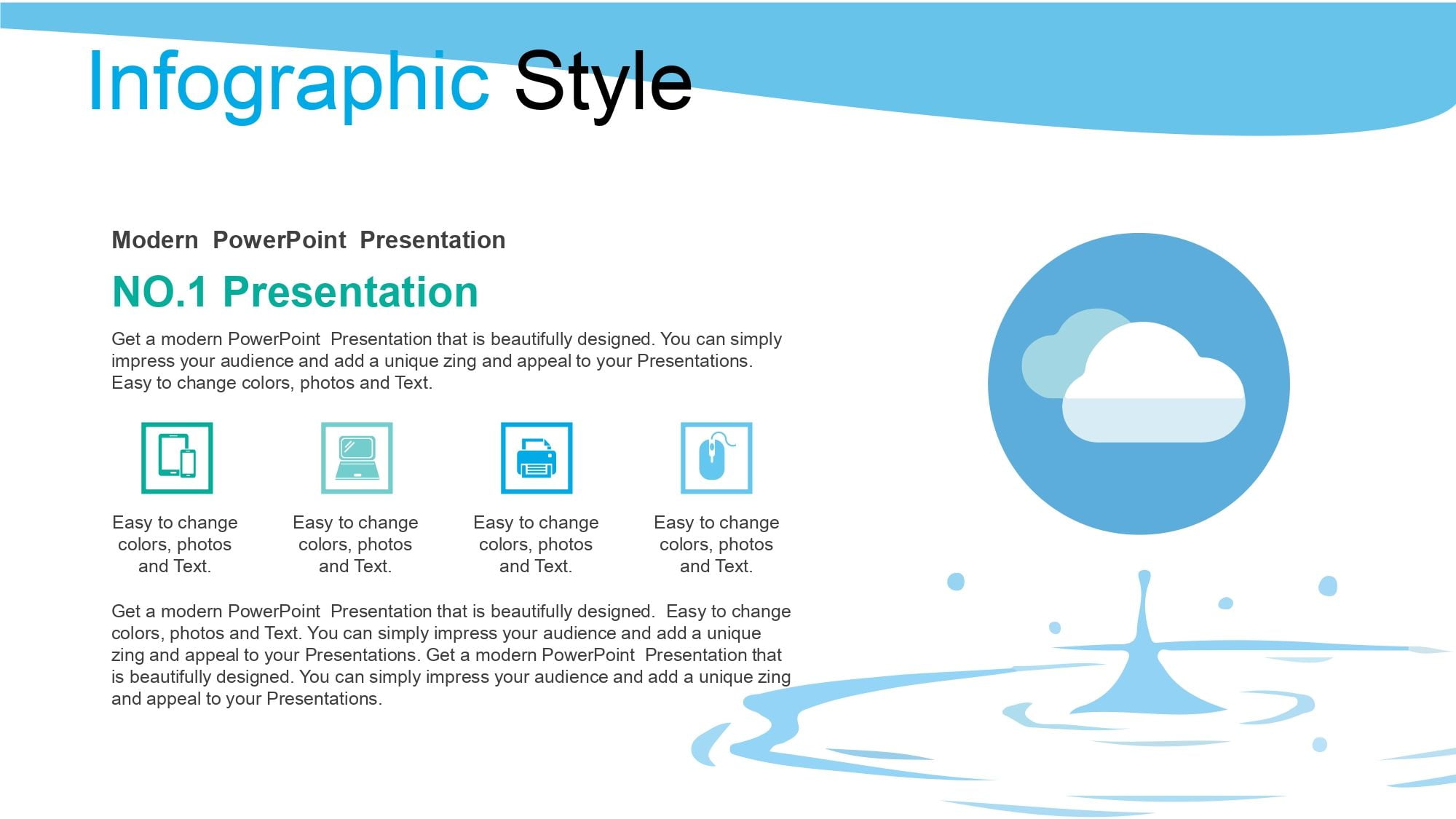 Infographic Style

Modern PowerPoint Presentation

NO.1 Presentation

Get a modern PowerPoint Presentation that is beautifully designed. You can simply impress your audience and add a unique zing and appeal to your Presentations. Easy to change colors, photos and Text.

Easy to change colors, photos and Text.

Easy to change colors, photos and Text.

Easy to change colors, photos and Text.

Easy to change colors, photos and Text.

Get a modern PowerPoint Presentation that is beautifully designed. Easy to change colors, photos and Text. You can simply impress your audience and add a unique zing and appeal to your Presentations. Get a modern PowerPoint Presentation that is beautifully designed. You can simply impress your audience and add a unique zing and appeal to your Presentations.